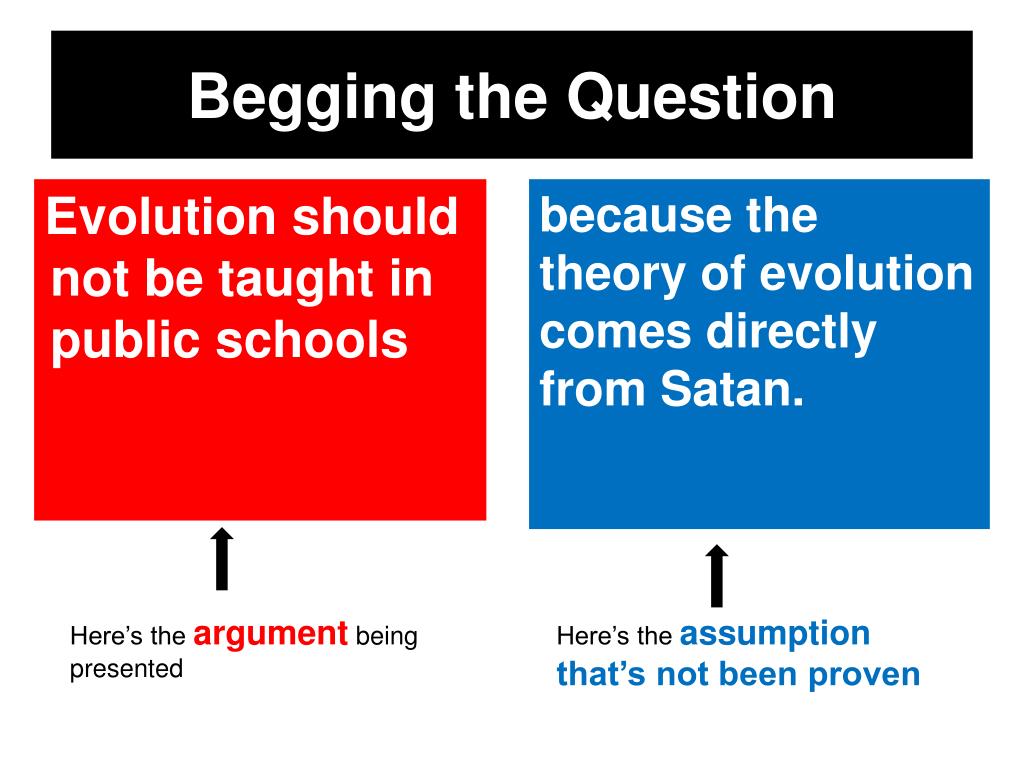 Begging the Question

Evolution should not be taught in public schools

because the theory of evolution comes directly from Satan.

Here's the argument being presented

Here's the assumption that's not been proven